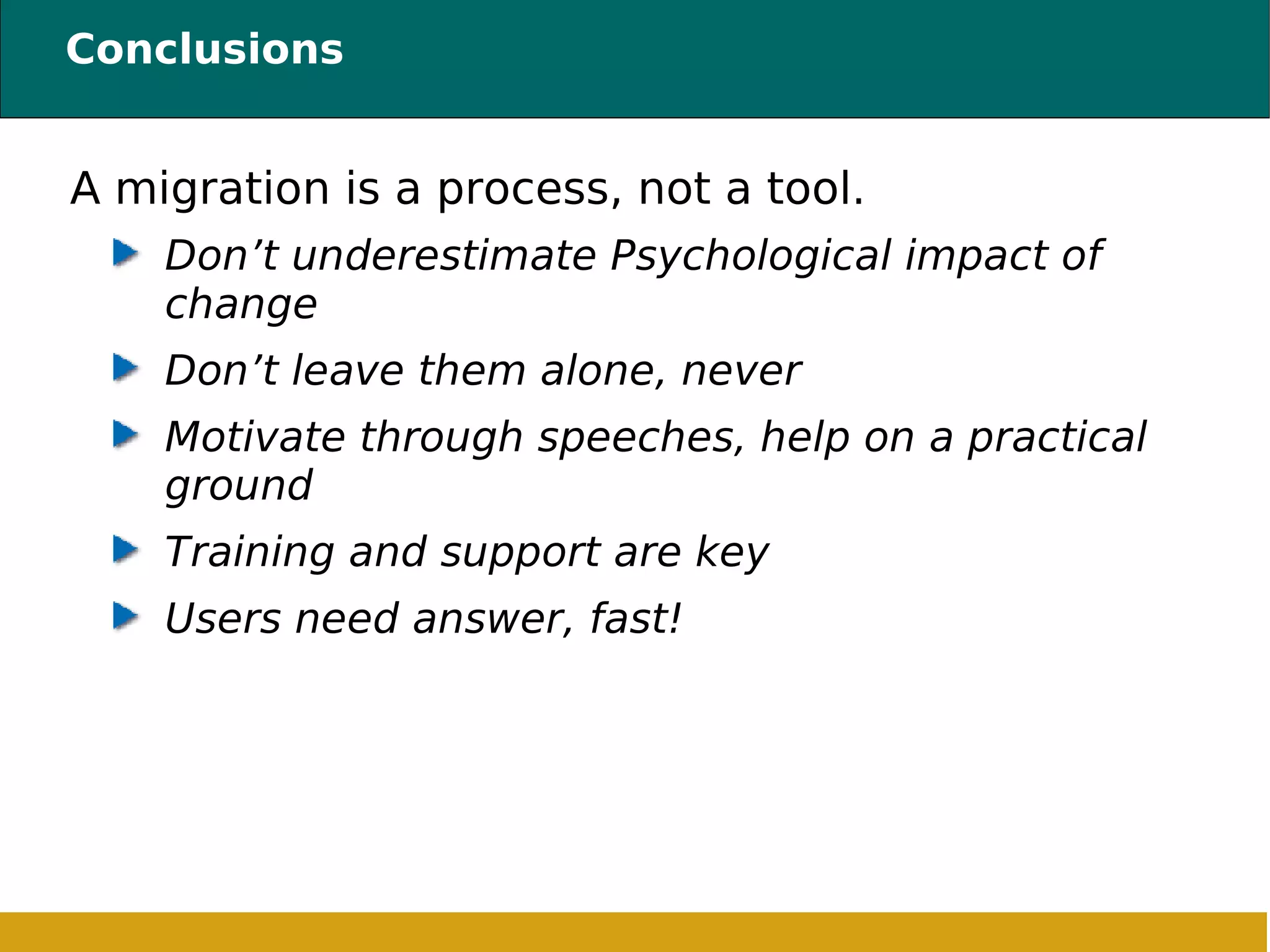 Conclusions

A migration is a process, not a tool.

Don’t underestimate Psychological impact of change

Don’t leave them alone, never

Motivate through speeches, help on a practical ground

Training and support are key

Users need answer, fast!